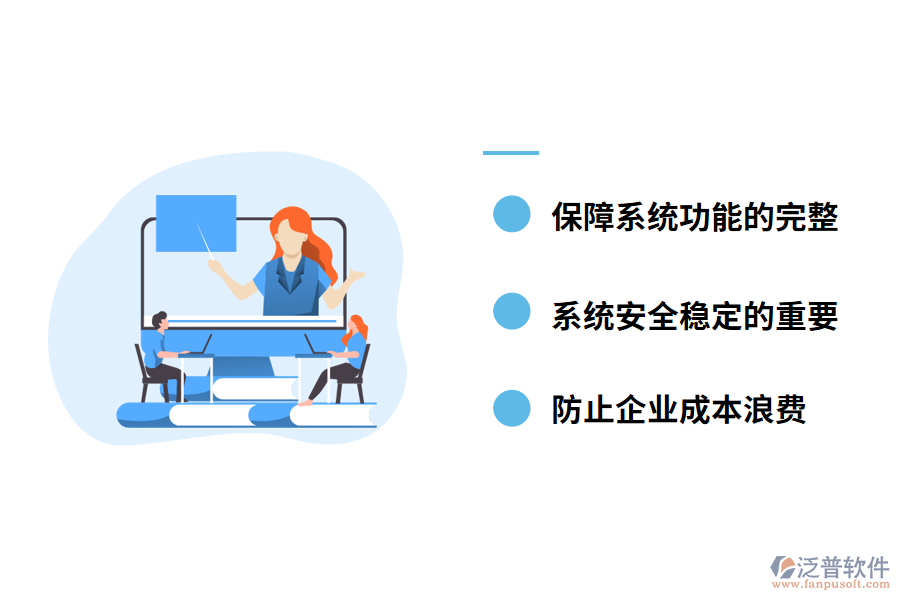 保障系统功能的完整

系统安全稳定的重要

防止企业成本浪费

泛普软件
www.fanpusoft.com